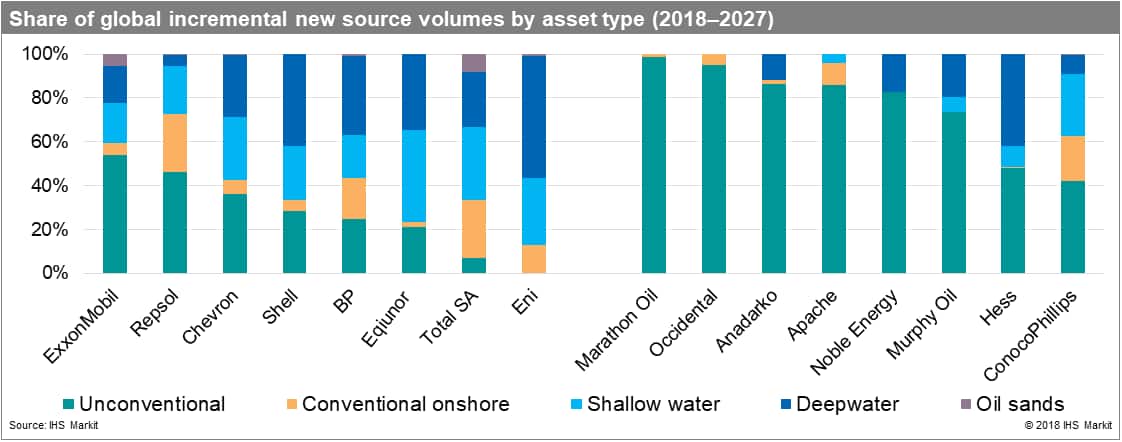 Share of global incremental new source volumes by asset type (2018–2027)

100%
80%
60%
40%
20%
0%

ExxonMobil
Repsol
Chevron
Shell
BP
Equinor
Total SA
Eni
Marathon Oil
Occidental
Anadarko
Apache
Noble Energy
Murphy Oil
Hess
ConocoPhillips

Unconventional
Conventional onshore
Shallow water
Deepwater
Oil sands

Source: IHS Markit
© 2018 IHS Markit